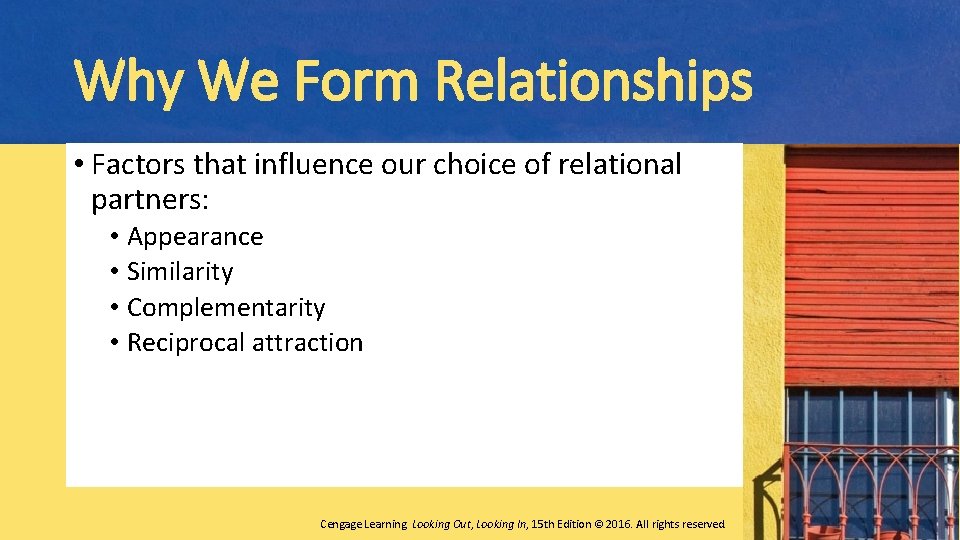 Why We Form Relationships

• Factors that influence our choice of relational partners:
  • Appearance
  • Similarity
  • Complementarity
  • Reciprocal attraction

Cengage Learning Looking Out, Looking In, 15th Edition © 2016. All rights reserved.